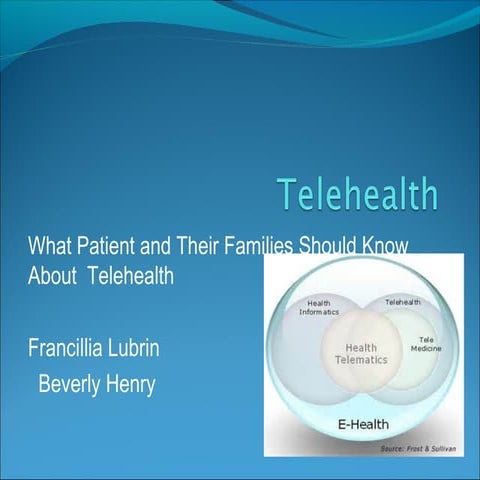 Telehealth

What Patient and Their Families Should Know About Telehealth

Francillia Lubrin

Beverly Henry

Health Informatics

Telehealth

Tele Medicine

Health Telematics

E-Health

Source: Frost & Sullivan